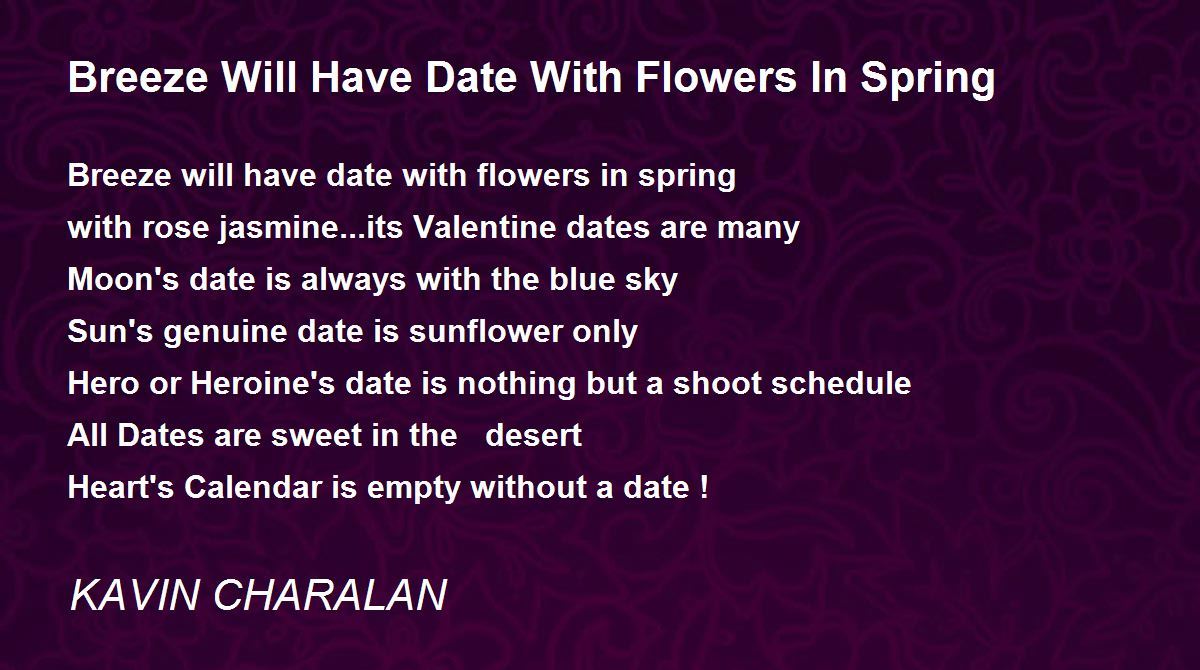 Breeze Will Have Date With Flowers In Spring

Breeze will have date with flowers in spring
with rose jasmine...its Valentine dates are many
Moon's date is always with the blue sky
Sun's genuine date is sunflower only
Hero or Heroine's date is nothing but a shoot schedule
All Dates are sweet in the desert
Heart's Calendar is empty without a date !

KAVIN CHARALAN